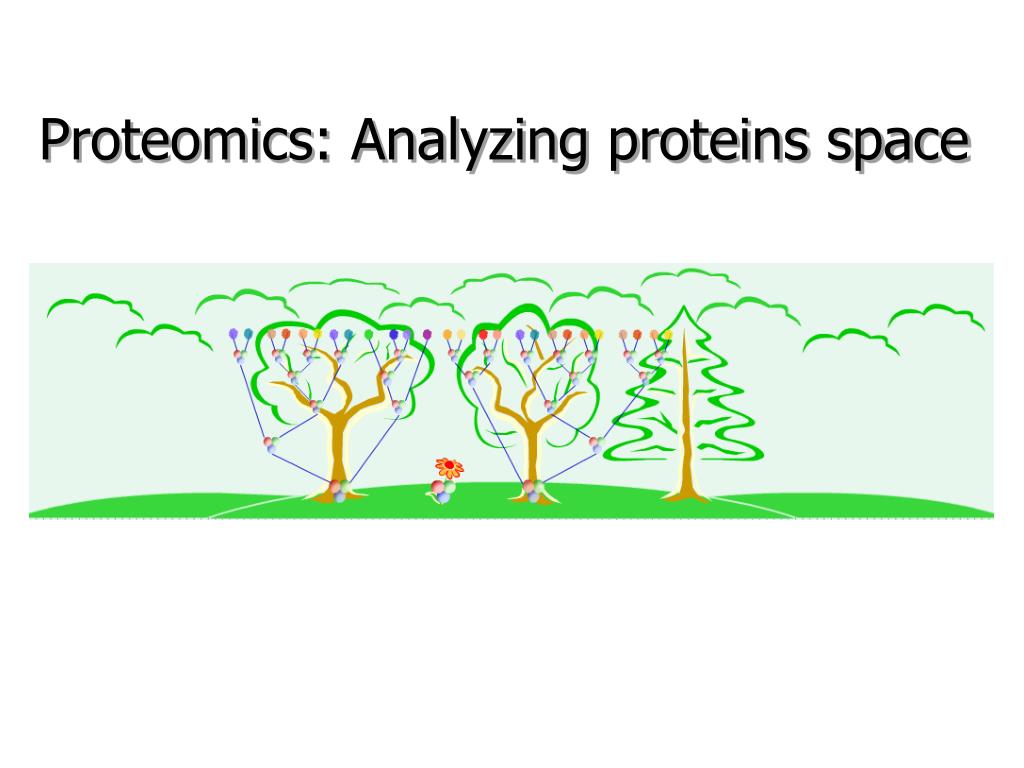 Proteomics: Analyzing proteins space